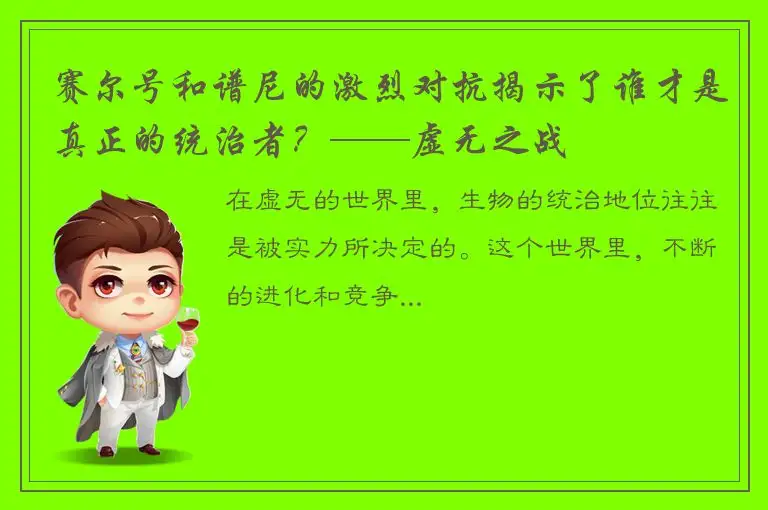 赛尔号和谱尼的激烈对抗揭示了谁才是真正的统治者？——虚无之战

在虚无的世界里，生物的统治地位往往是被实力所决定的。这个世界里，不断的进化和竞争...